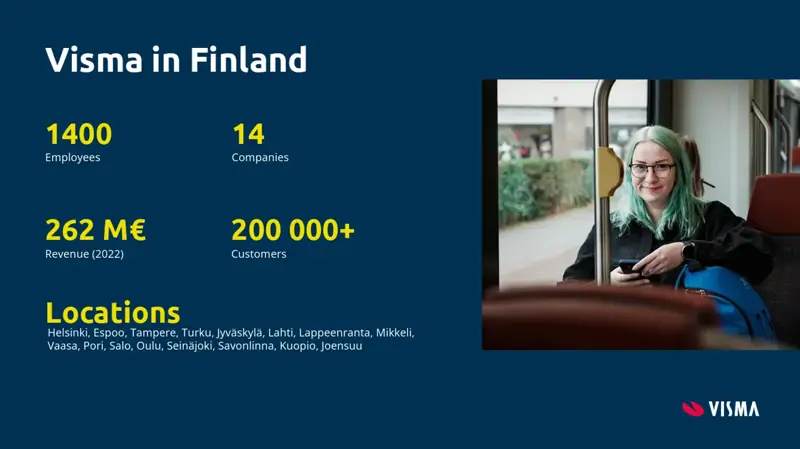 Visma in Finland

1400
Employees

14
Companies

262 M€
Revenue (2022)

200 000+
Customers

Locations
Helsinki, Espoo, Tampere, Turku, Jyväskylä, Lahti, Lappeenranta, Mikkeli, Vaasa, Pori, Salo, Oulu, Seinäjoki, Savonlinna, Kuopio, Joensuu

VISMA